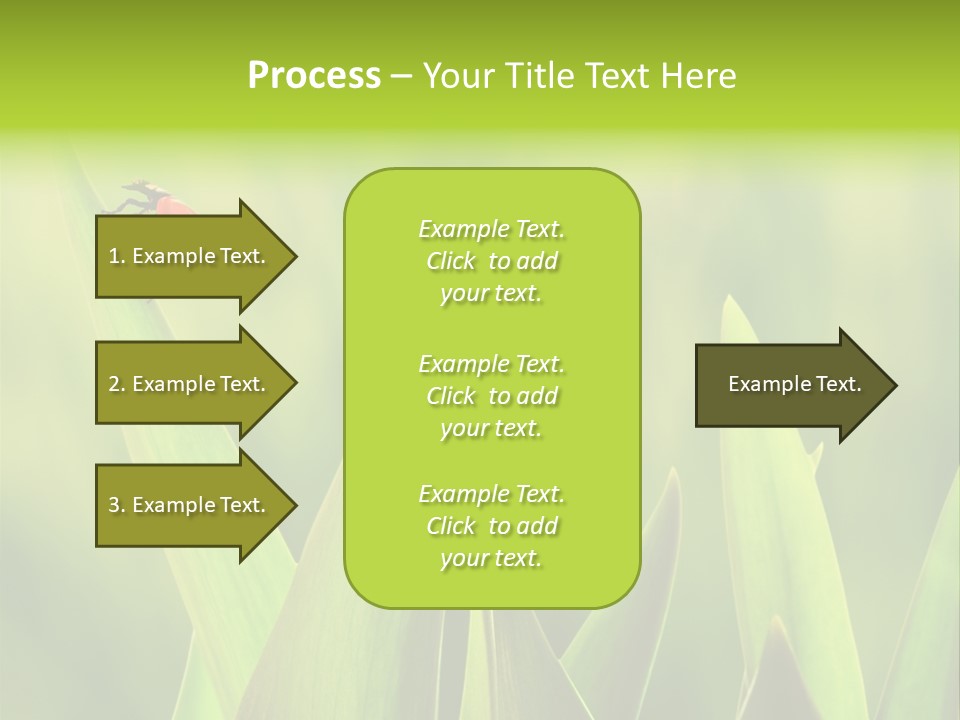 Process – Your Title Text Here

1. Example Text.

2. Example Text.

3. Example Text.

Example Text. Click to add your text.

Example Text. Click to add your text.

Example Text. Click to add your text.

Example Text.